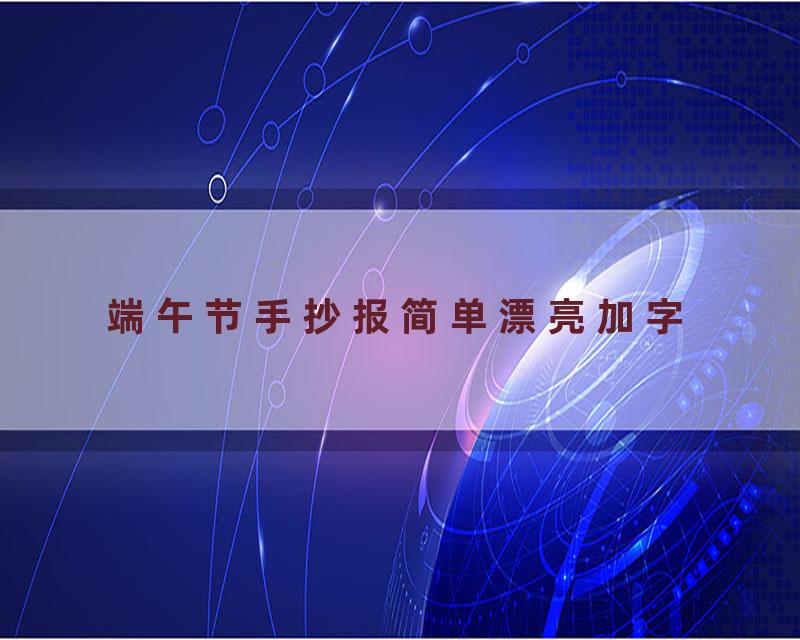 端午节手抄报简单漂亮加字